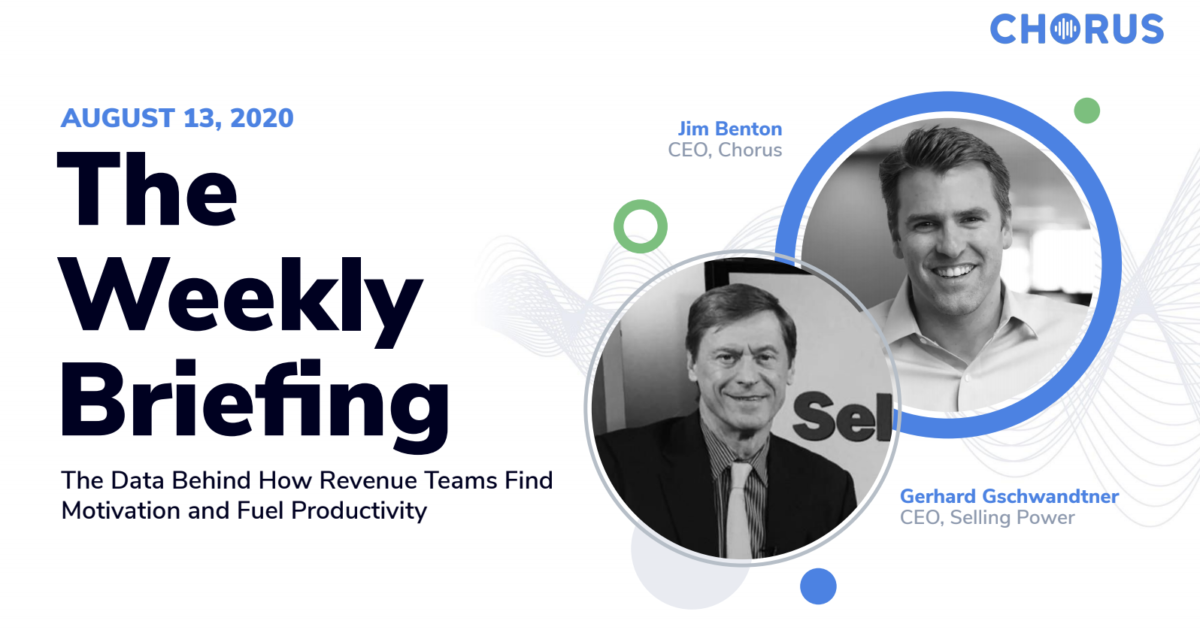 CHORUS

AUGUST 13, 2020

The Weekly Briefing

The Data Behind How Revenue Teams Find Motivation and Fuel Productivity

Jim Benton
CEO, Chorus

Sel

Gerhard Gschwandtner
CEO, Selling Power